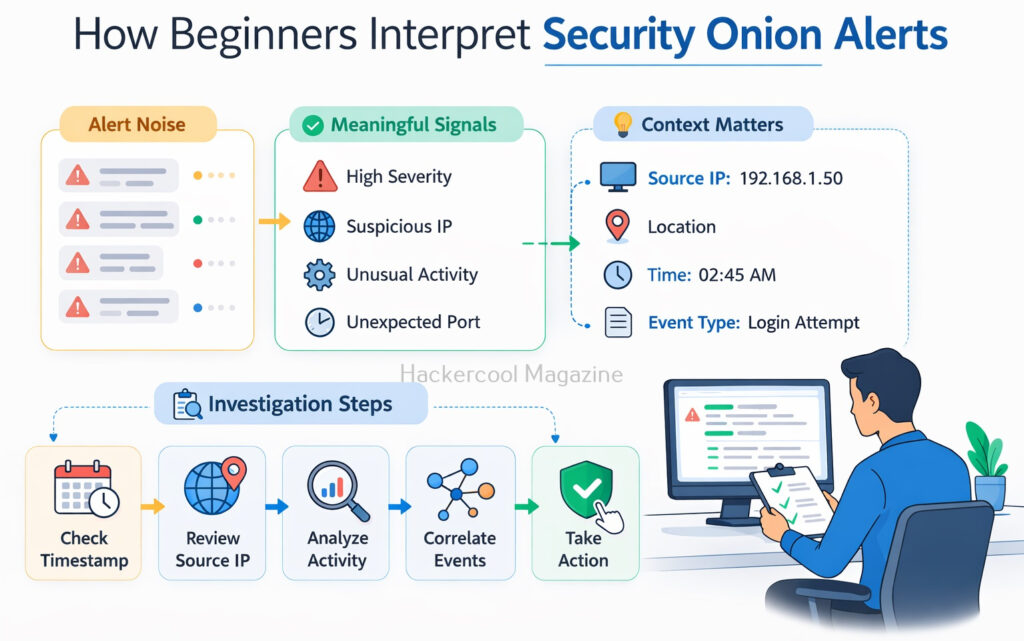 How Beginners Interpret Security Onion Alerts

Alert Noise

Meaningful Signals

High Severity

Suspicious IP

Unusual Activity

Unexpected Port

Context Matters

Source IP: 192.168.1.50

Location

Time: 02:45 AM

Event Type: Login Attempt

Hackercool Magazine

Investigation Steps

Check Timestamp

Review Source IP

Analyze Activity

Correlate Events

Take Action